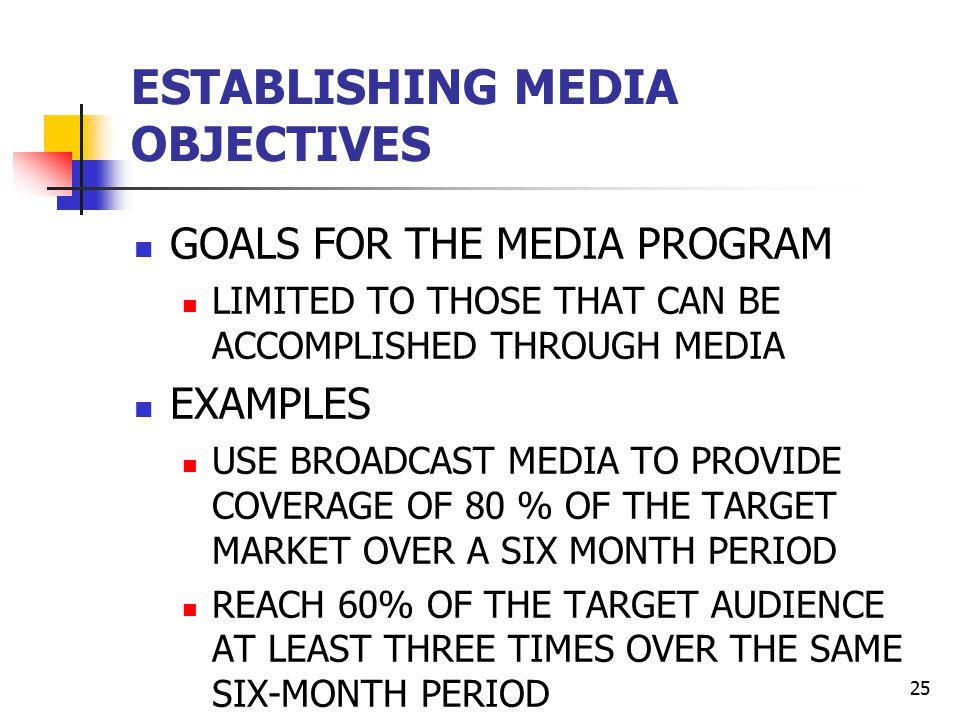 ESTABLISHING MEDIA OBJECTIVES

- GOALS FOR THE MEDIA PROGRAM
  - LIMITED TO THOSE THAT CAN BE ACCOMPLISHED THROUGH MEDIA
- EXAMPLES
  - USE BROADCAST MEDIA TO PROVIDE COVERAGE OF 80 % OF THE TARGET MARKET OVER A SIX MONTH PERIOD
  - REACH 60% OF THE TARGET AUDIENCE AT LEAST THREE TIMES OVER THE SAME SIX-MONTH PERIOD

25